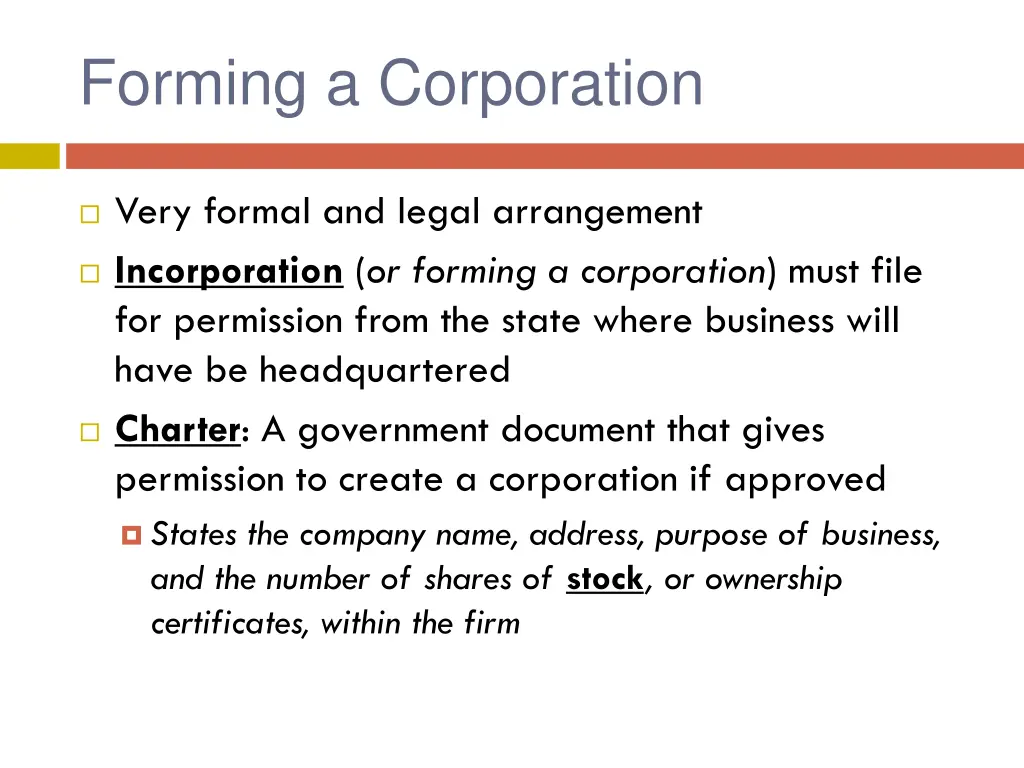 Forming a Corporation

Very formal and legal arrangement

Incorporation (or forming a corporation) must file for permission from the state where business will have be headquartered

Charter: A government document that gives permission to create a corporation if approved

States the company name, address, purpose of business, and the number of shares of stock, or ownership certificates, within the firm